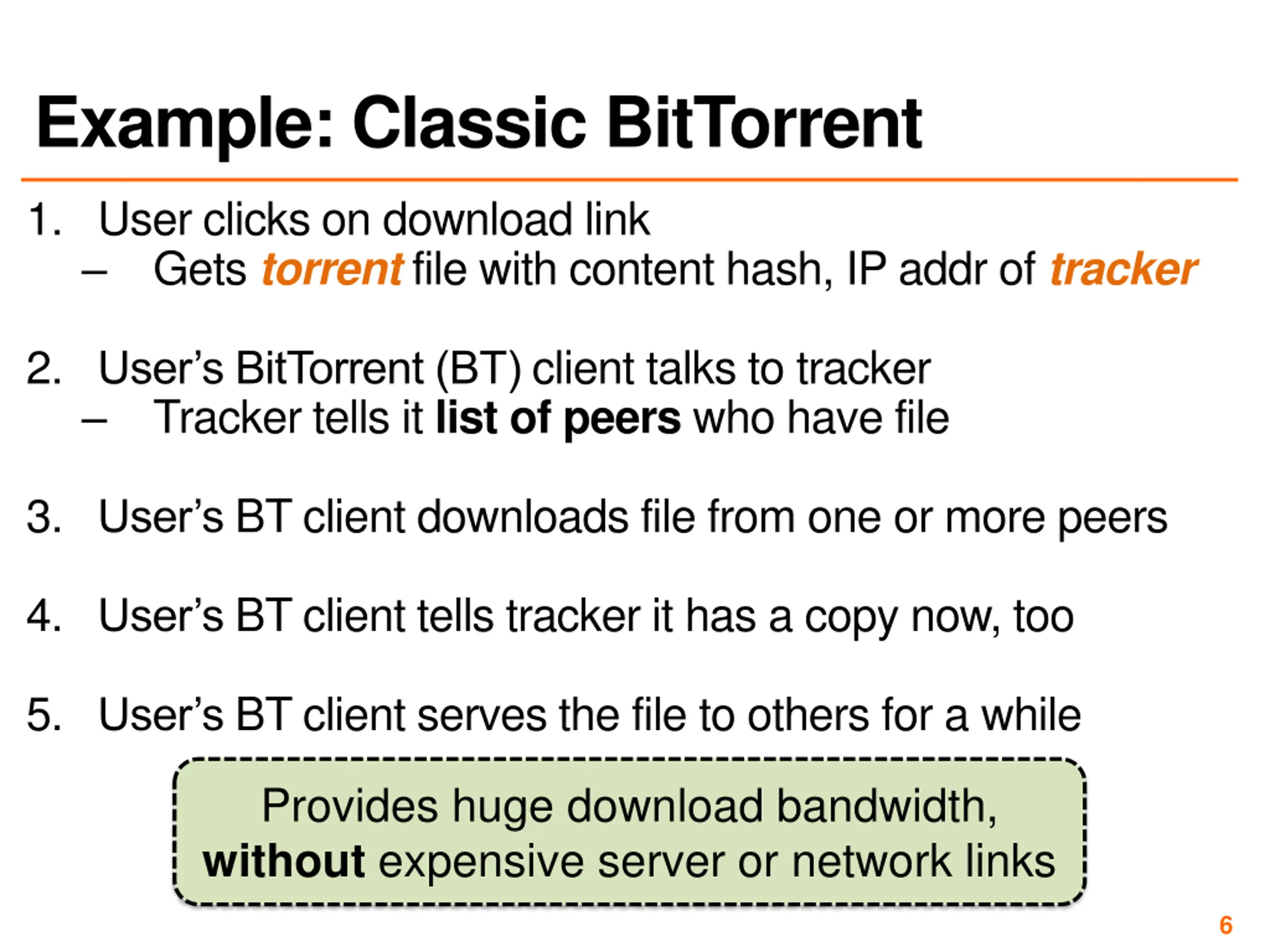 Example: Classic BitTorrent

1. User clicks on download link
– Gets torrent file with content hash, IP addr of tracker

2. User's BitTorrent (BT) client talks to tracker
– Tracker tells it list of peers who have file

3. User's BT client downloads file from one or more peers

4. User's BT client tells tracker it has a copy now, too

5. User's BT client serves the file to others for a while

Provides huge download bandwidth, without expensive server or network links

6